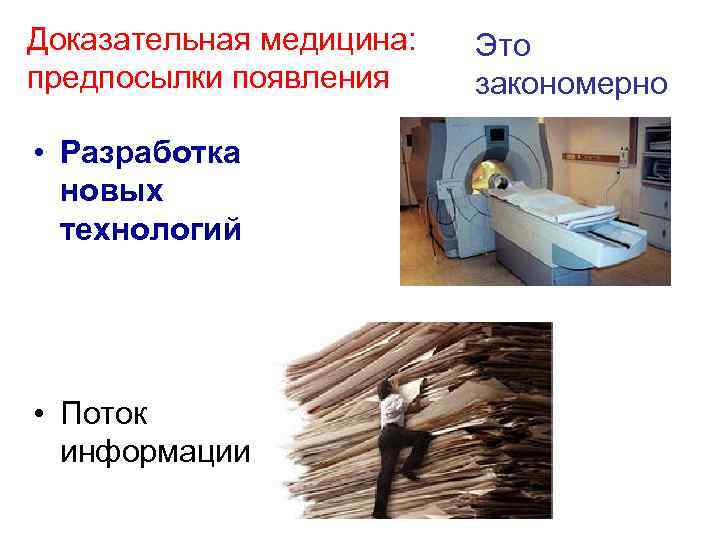 Доказательная медицина: предпосылки появления

Это закономерно

• Разработка новых технологий

• Поток информации